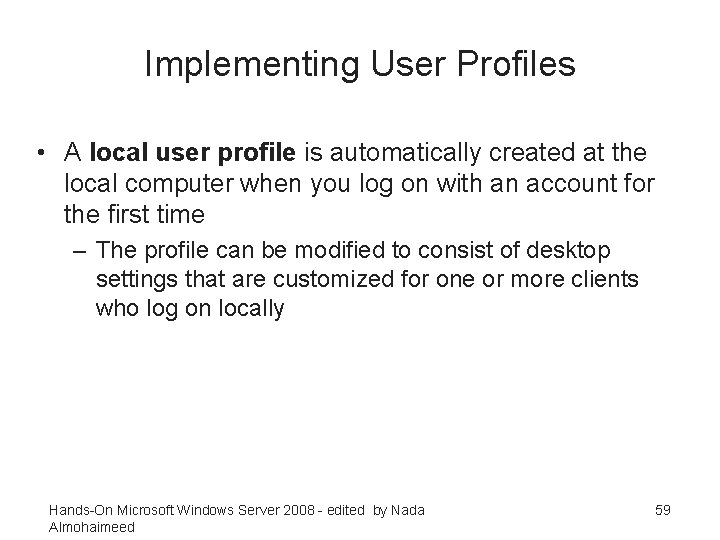 Implementing User Profiles

• A local user profile is automatically created at the local computer when you log on with an account for the first time

– The profile can be modified to consist of desktop settings that are customized for one or more clients who log on locally

Hands-On Microsoft Windows Server 2008 - edited by Nada Almohaimeed

59